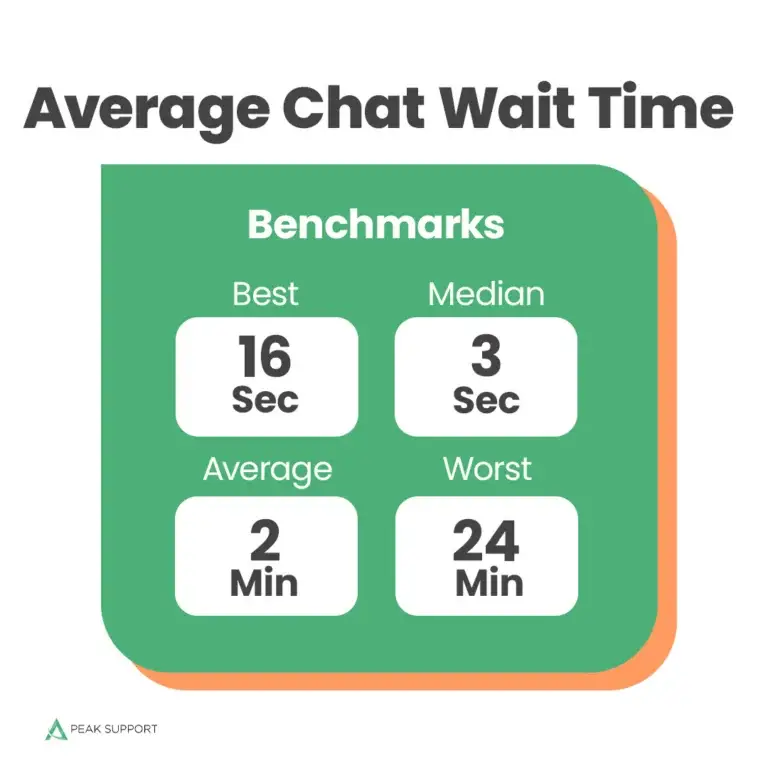 Average Chat Wait Time

Benchmarks

Best

16
Sec

Median

3
Sec

Average

2
Min

Worst

24
Min

PEAK SUPPORT